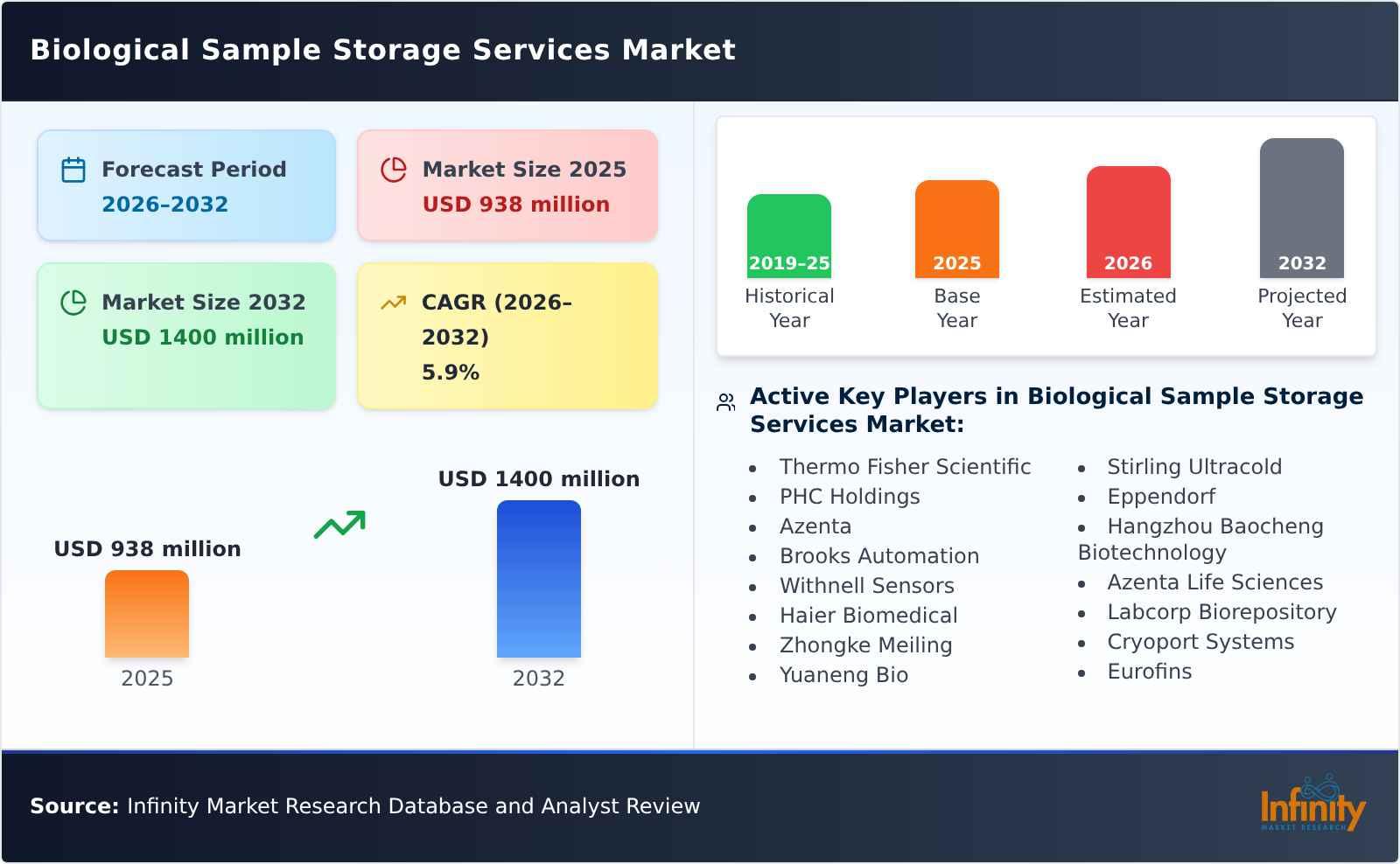 Biological Sample Storage Services Market

Forecast Period
2026-2032

Market Size 2025
USD 938 million

Market Size 2032
USD 1400 million

CAGR (2026-2032)
5.9%

USD 938 million
2025

USD 1400 million
2032

2019-25
Historical Year

2025
Base Year

2026
Estimated Year

2032
Projected Year

Active Key Players in Biological Sample Storage Services Market:

- Thermo Fisher Scientific
- PHC Holdings
- Azenta
- Brooks Automation
- Withnell Sensors
- Haier Biomedical
- Zhongke Meiling
- Yuaneng Bio

- Stirling Ultracold
- Eppendorf
- Hangzhou Baocheng Biotechnology
- Azenta Life Sciences
- Labcorp Biorepository
- Cryoport Systems
- Eurofins

Source: Infinity Market Research Database and Analyst Review

Infinity MARKET RESEARCH